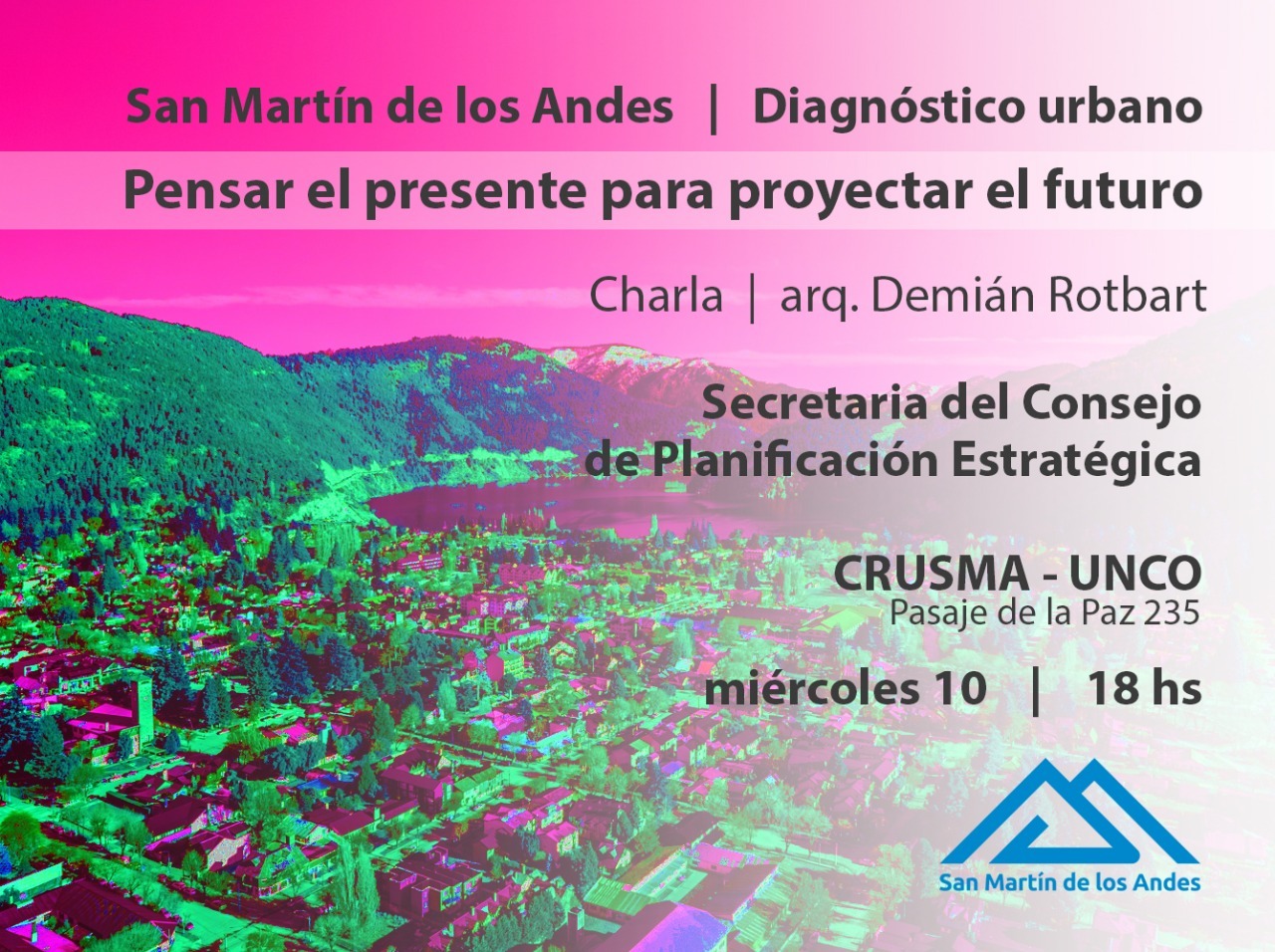 San Martín de los Andes | Diagnóstico urbano

Pensar el presente para proyectar el futuro

Charla | arq. Demián Rotbart

Secretaria del Consejo de Planificación Estratégica

CRUSMA - UNCO
Pasaje de la Paz 235

miércoles 10 | 18 hs

San Martín de los Andes